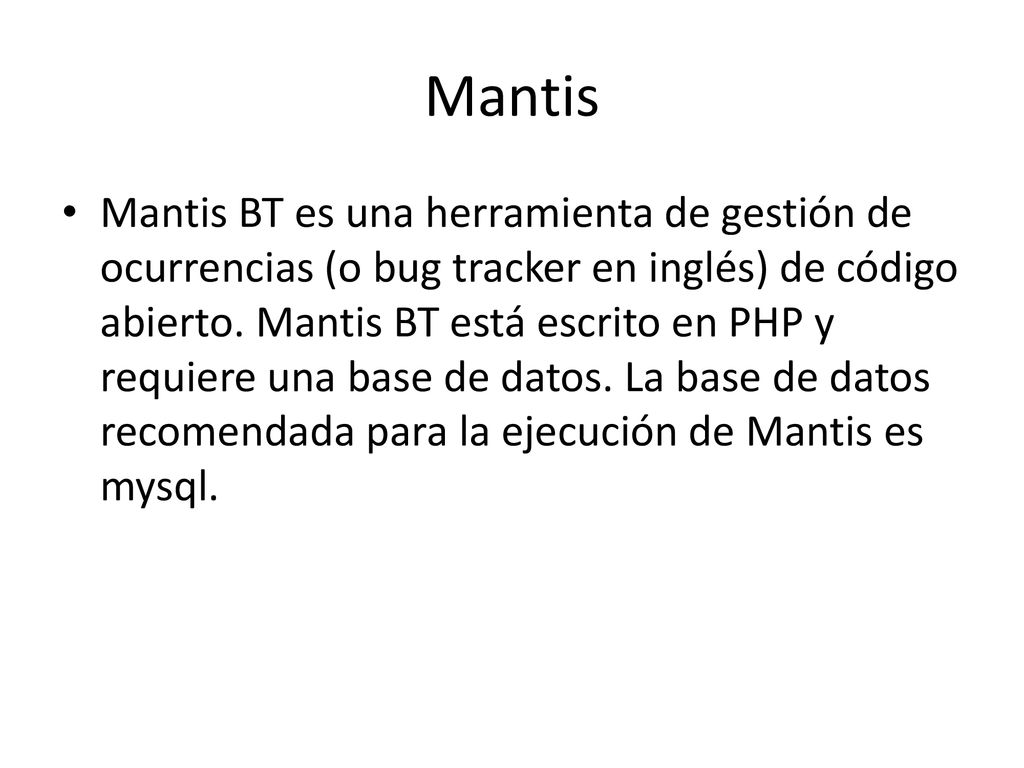 Mantis

• Mantis BT es una herramienta de gestión de ocurrencias (o bug tracker en inglés) de código abierto. Mantis BT está escrito en PHP y requiere una base de datos. La base de datos recomendada para la ejecución de Mantis es mysql.